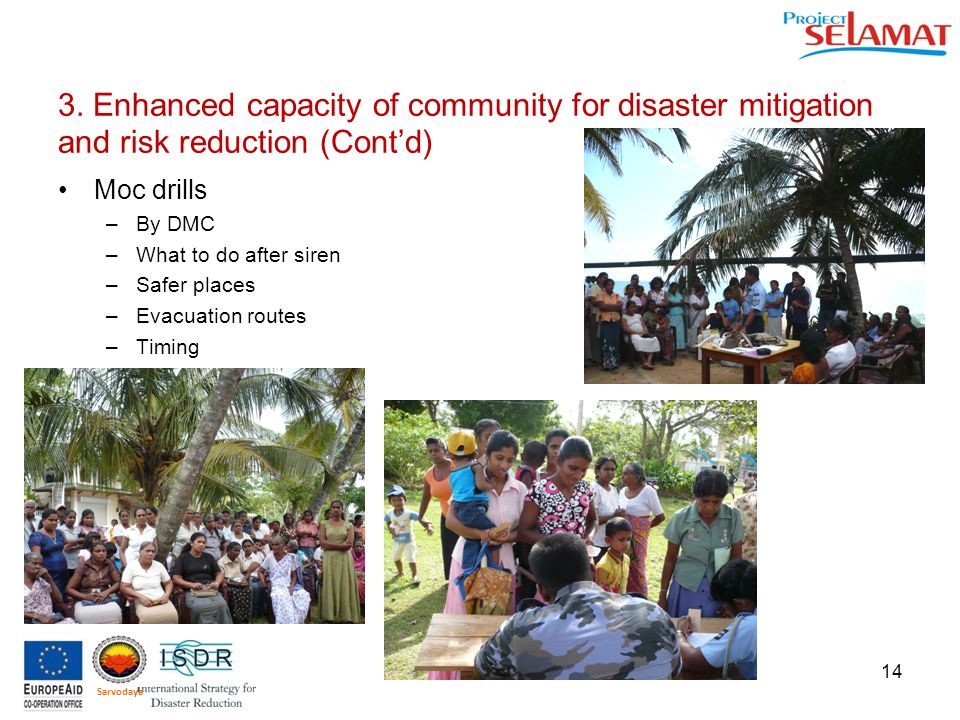 PROJECT SELAMAT

3. Enhanced capacity of community for disaster mitigation and risk reduction (Cont'd)

• Moc drills
– By DMC
– What to do after siren
– Safer places
– Evacuation routes
– Timing

EUROPEAID CO-OPERATION OFFICE

Sarvodaya

ISDR International Strategy for Disaster Reduction

14